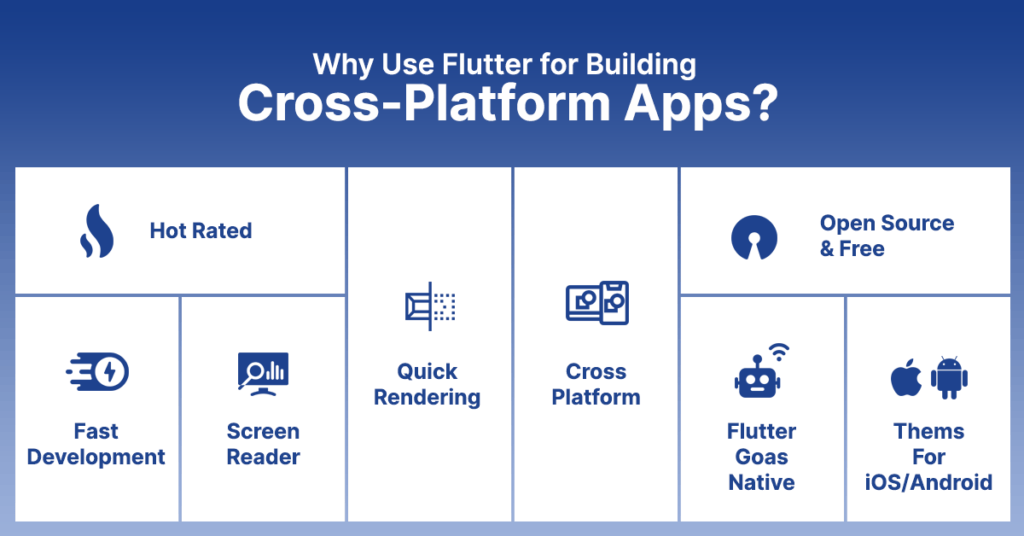 Why Use Flutter for Building
Cross-Platform Apps?

Hot Rated

Fast Development

Screen Reader

Quick Rendering

Cross Platform

Open Source & Free

Flutter Goas Native

Thems For iOS/Android